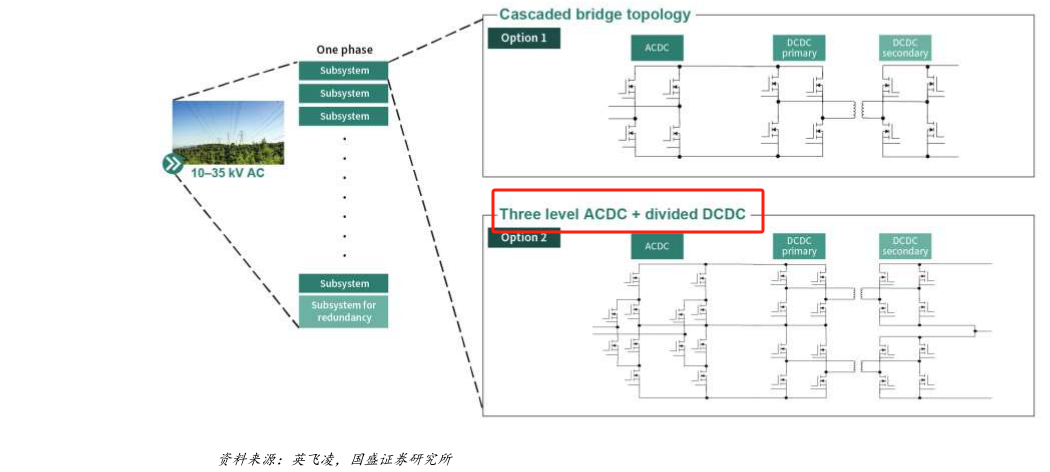 10–35 kV AC

One phase

Subsystem

Subsystem

Subsystem

Subsystem

Subsystem for redundancy

Cascaded bridge topology

Option 1

ACDC

DCDC primary

DCDC secondary

Three level ACDC + divided DCDC

Option 2

ACDC

DCDC primary

DCDC secondary

资料来源：英飞凌，国盛证券研究所